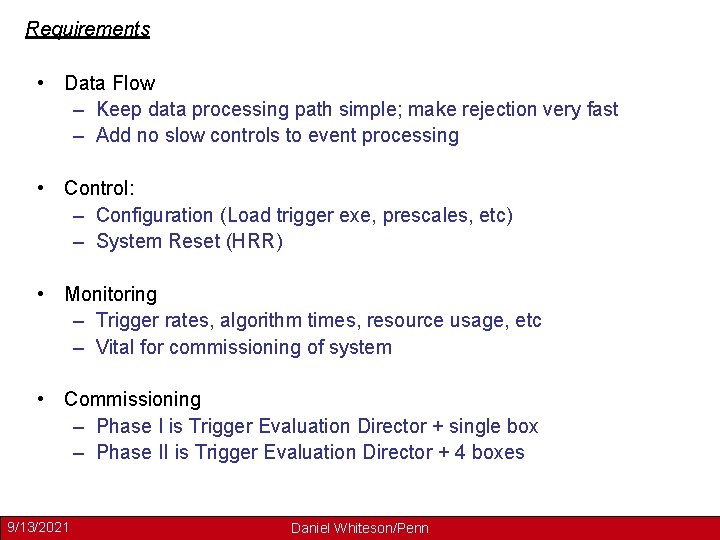 Requirements

• Data Flow
– Keep data processing path simple; make rejection very fast
– Add no slow controls to event processing

• Control:
– Configuration (Load trigger exe, prescales, etc)
– System Reset (HRR)

• Monitoring
– Trigger rates, algorithm times, resource usage, etc
– Vital for commissioning of system

• Commissioning
– Phase I is Trigger Evaluation Director + single box
– Phase II is Trigger Evaluation Director + 4 boxes

9/13/2021 Daniel Whiteson/Penn